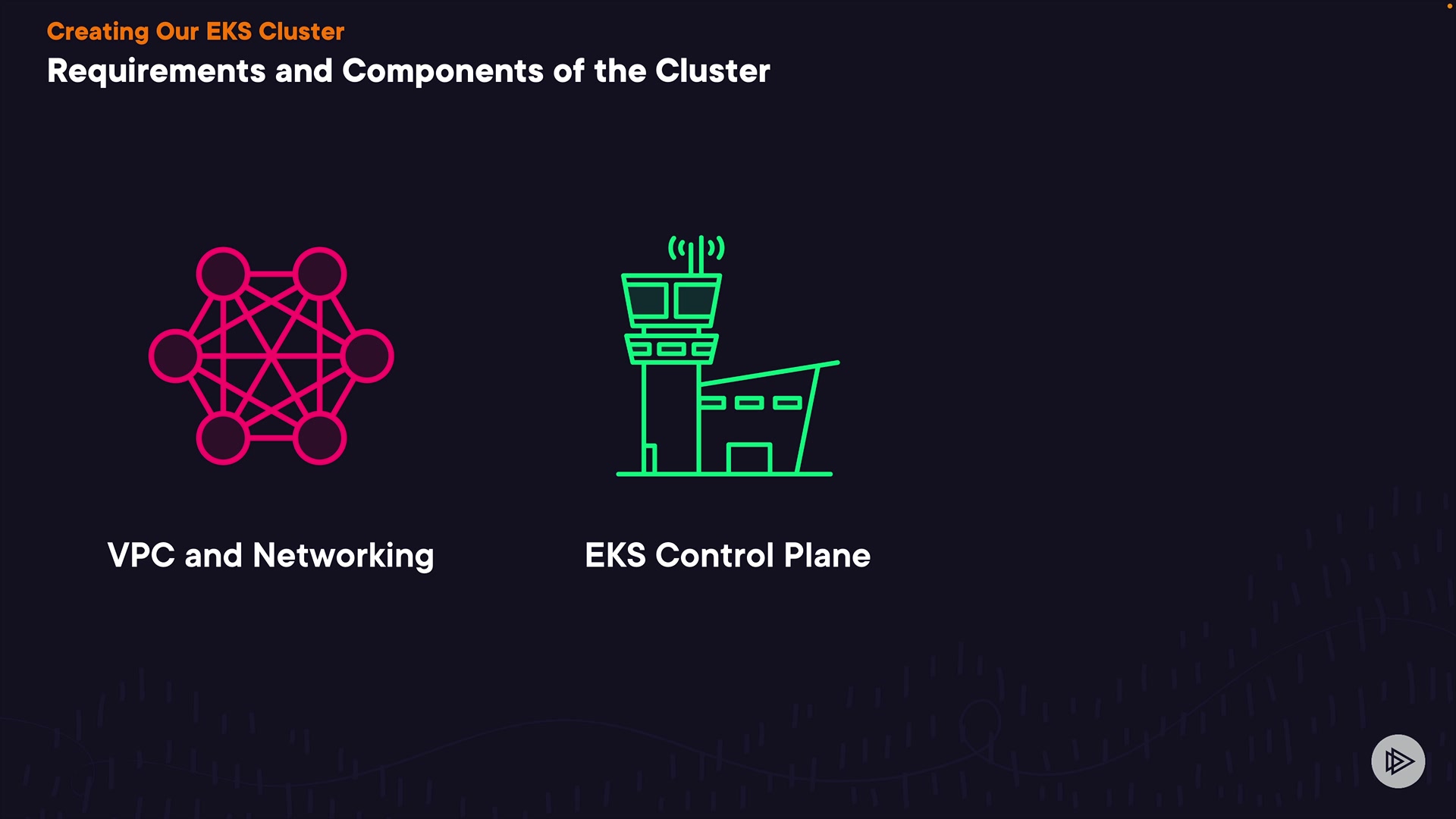 Creating Our EKS Cluster

Requirements and Components of the Cluster

VPC and Networking

EKS Control Plane